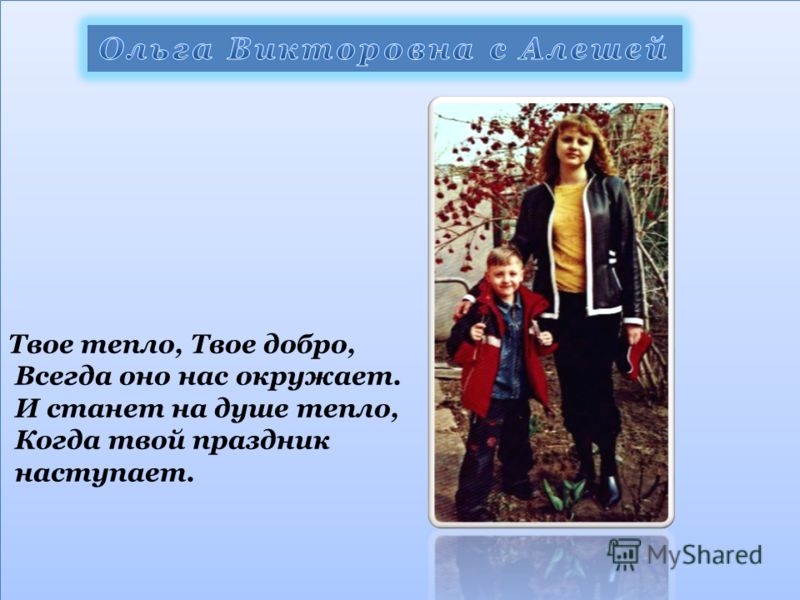 Ольга Викторовна с Алешей

Твое тепло, Твое добро,
Всегда оно нас окружает.
И станет на душе тепло,
Когда твой праздник
наступает.

MyShared